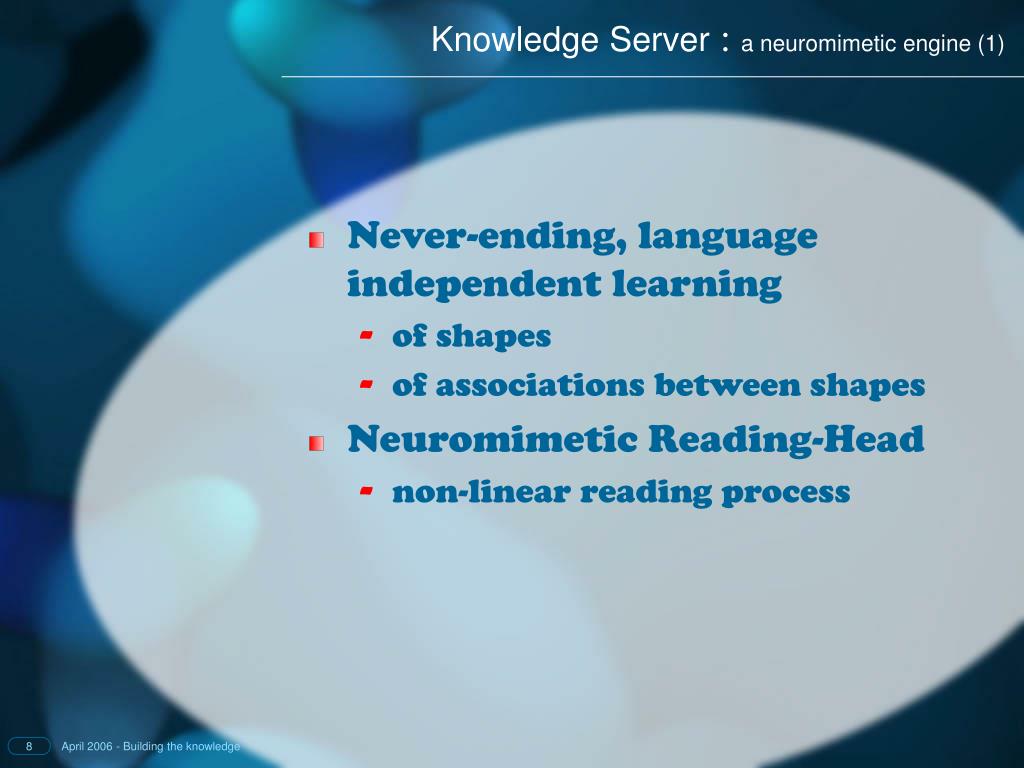 Knowledge Server : a neuromimetic engine (1)

Never-ending, language independent learning
- of shapes
- of associations between shapes

Neuromimetic Reading-Head
- non-linear reading process

8 April 2006 - Building the knowledge